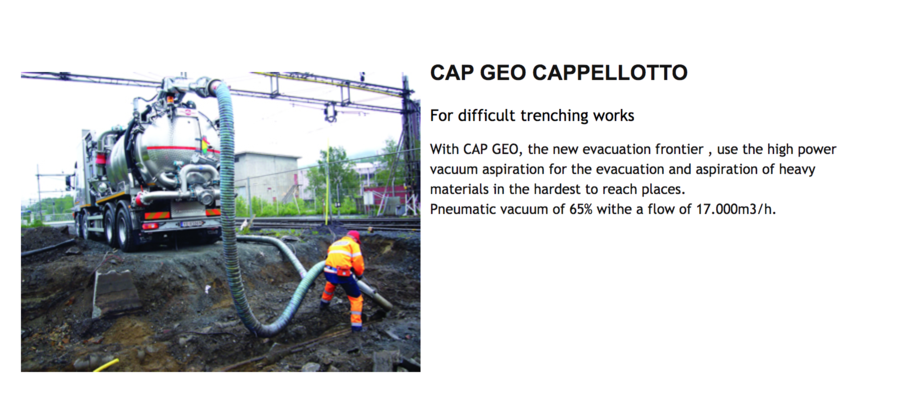 CAP GEO CAPPELLOTTO

For difficult trenching works

With CAP GEO, the new evacuation frontier , use the high power vacuum aspiration for the evacuation and aspiration of heavy materials in the hardest to reach places.
Pneumatic vacuum of 65% withe a flow of 17.000m3/h.